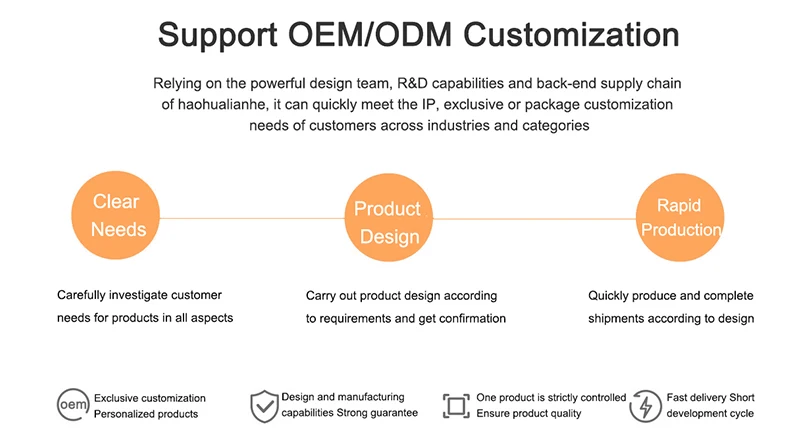 Support OEM/ODM Customization

Relying on the powerful design team, R&D capabilities and back-end supply chain of haohualianhe, it can quickly meet the IP, exclusive or package customization needs of customers across industries and categories

Clear Needs

Product Design

Rapid Production

Carefully investigate customer needs for products in all aspects

Carry out product design according to requirements and get confirmation

Quickly produce and complete shipments according to design

oem Exclusive customization Personalized products

Design and manufacturing capabilities Strong guarantee

One product is strictly controlled Ensure product quality

Fast delivery Short development cycle